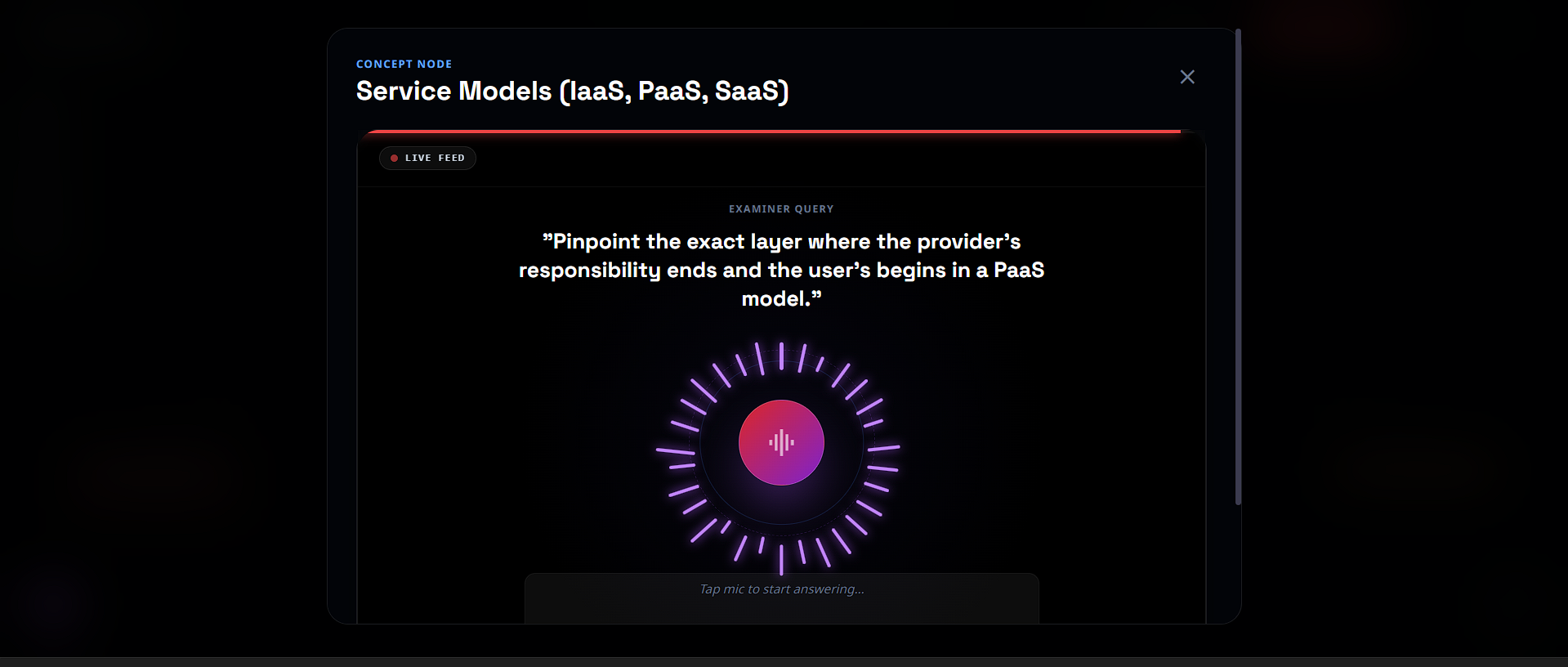 CONCEPT NODE
Service Models (IaaS, PaaS, SaaS)

LIVE FEED

EXAMINER QUERY

"Pinpoint the exact layer where the provider's responsibility ends and the user's begins in a PaaS model."

Tap mic to start answering...